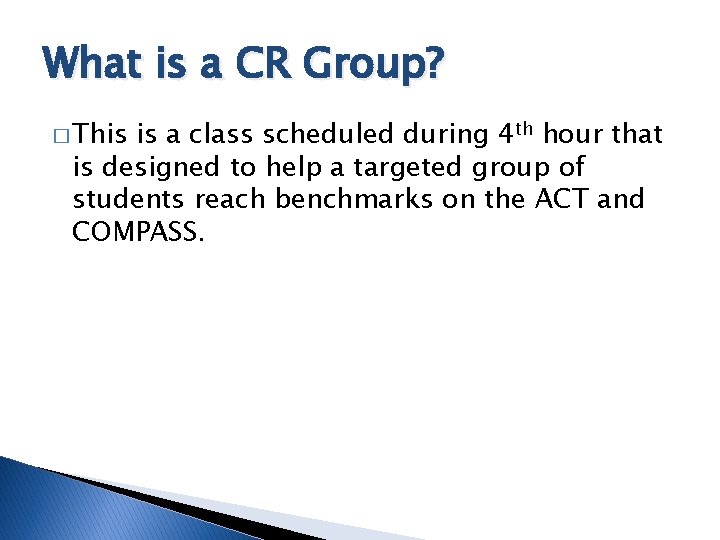 What is a CR Group?

□ This is a class scheduled during 4$^{th}$ hour that is designed to help a targeted group of students reach benchmarks on the ACT and COMPASS.